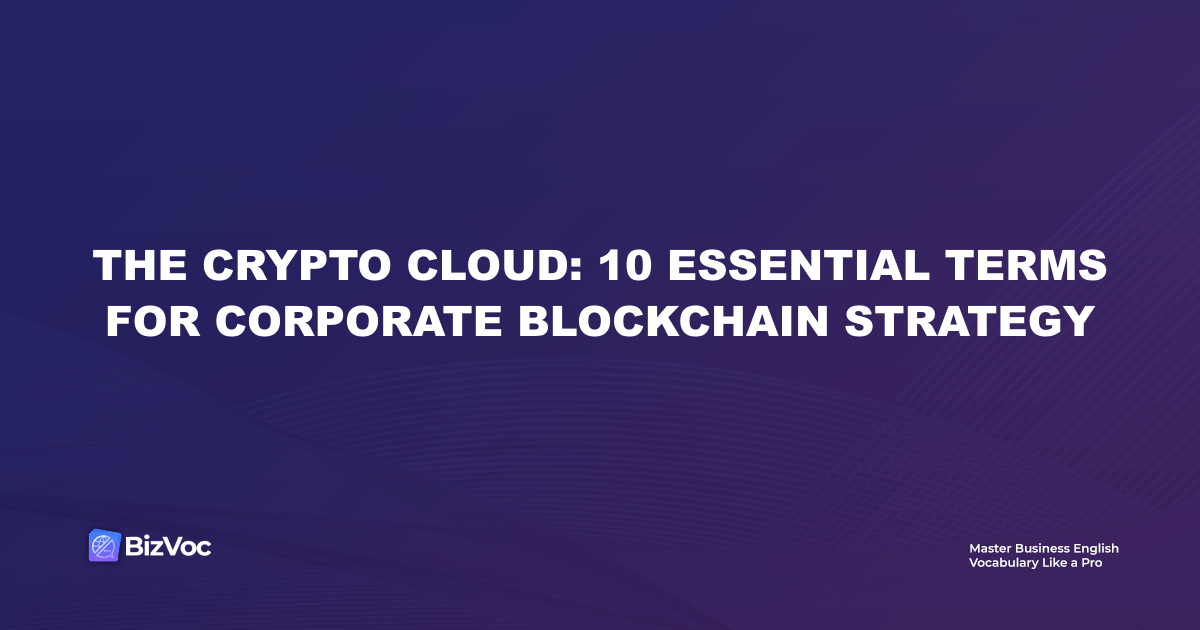 THE CRYPTO CLOUD: 10 ESSENTIAL TERMS FOR CORPORATE BLOCKCHAIN STRATEGY

BizVoc

Master Business English Vocabulary Like a Pro